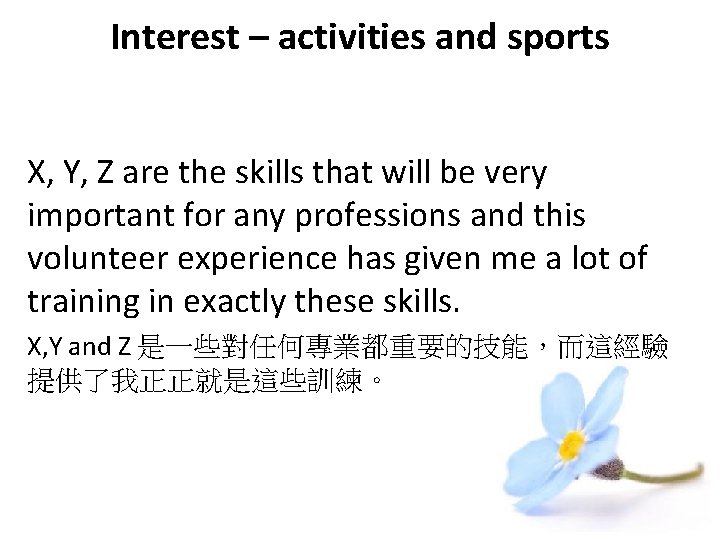 Interest – activities and sports

X, Y, Z are the skills that will be very important for any professions and this volunteer experience has given me a lot of training in exactly these skills.

X,Y and Z 是一些對任何專業都重要的技能，而這經驗提供了我正正就是這些訓練。